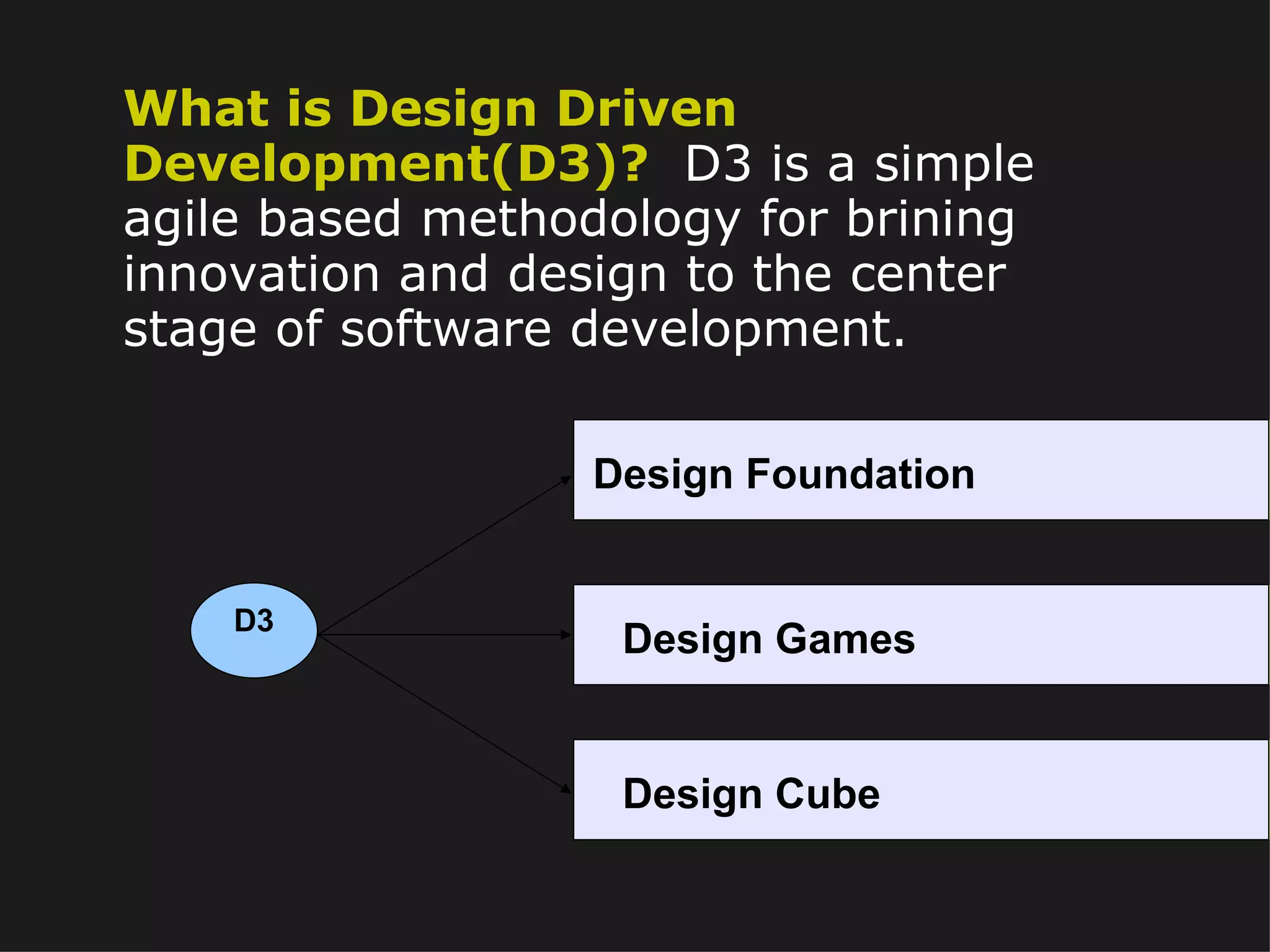 What is Design Driven Development(D3)? D3 is a simple agile based methodology for brining innovation and design to the center stage of software development.

D3

Design Foundation

Design Games

Design Cube